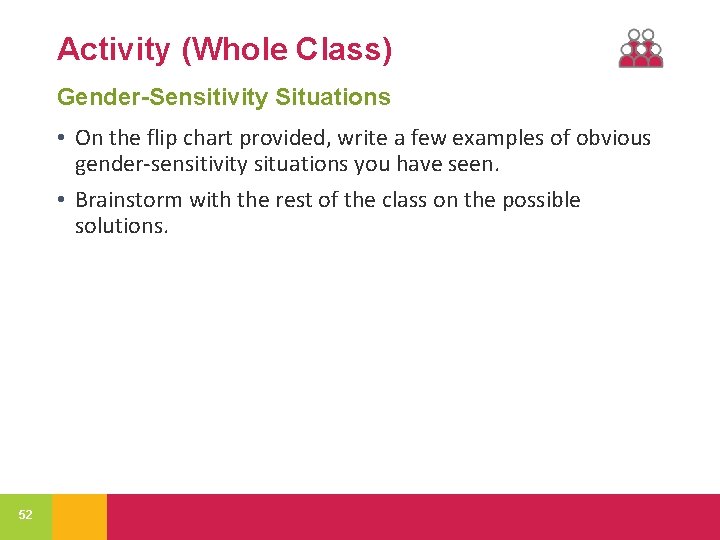 Activity (Whole Class)

Gender-Sensitivity Situations

• On the flip chart provided, write a few examples of obvious gender-sensitivity situations you have seen.

• Brainstorm with the rest of the class on the possible solutions.

52